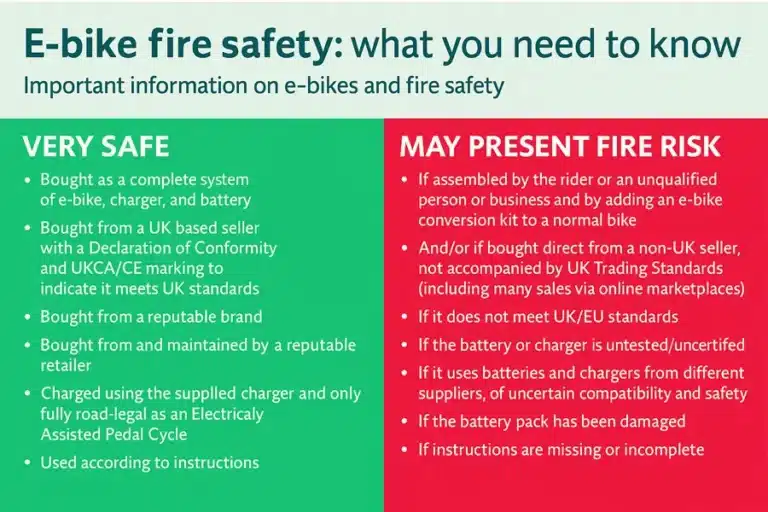 E-bike fire safety: what you need to know
Important information on e-bikes and fire safety

VERY SAFE

• Bought as a complete system of e-bike, charger, and battery
• Bought from a UK based seller with a Declaration of Conformity and UKCA/CE marking to indicate it meets UK standards
• Bought from a reputable brand
• Bought from and maintained by a reputable retailer
• Charged using the supplled charger and only fully road-legal as an Electricaly Assisted Pedal Cycle
• Used according to instructions

MAY PRESENT FIRE RISK

• If assembled by the rider or an unqualified person or business and by adding an e-bike conversion kit to a normal bike
• And/or if bought direct from a non-UK seller, not accompanied by UK Trading Standards (including many sales via online marketplaces)
• If it does not meet UK/EU standards
• If the battery or charger is untested/uncertifed
• If it uses batteries and chargers from different suppliers, of uncertain compatibility and safety
• If the battery pack has been damaged
• If instructions are missing or incomplete